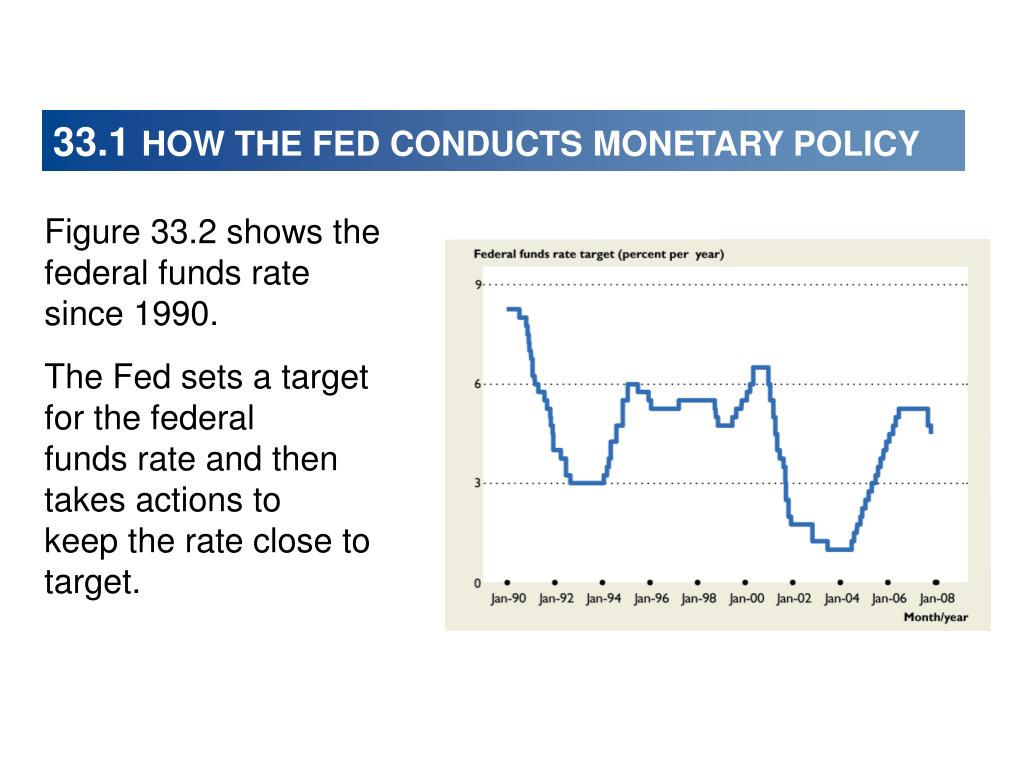 33.1 HOW THE FED CONDUCTS MONETARY POLICY

Figure 33.2 shows the federal funds rate since 1990.

The Fed sets a target for the federal funds rate and then takes actions to keep the rate close to target.

Federal funds rate target (percent per year)

9

6

3

0

Jan-90 Jan-92 Jan-94 Jan-96 Jan-98 Jan-00 Jan-02 Jan-04 Jan-06 Jan-08

Month/year